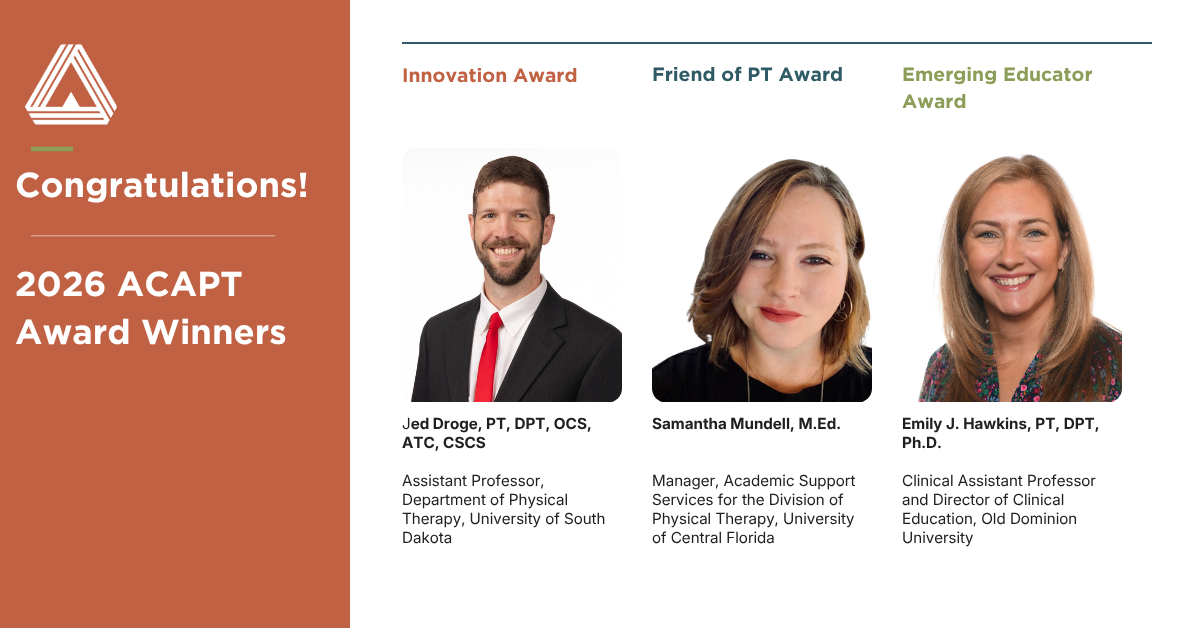 Congratulations!

2026 ACAPT Award Winners

Innovation Award

Jed Droge, PT, DPT, OCS, ATC, CSCS

Assistant Professor, Department of Physical Therapy, University of South Dakota

Friend of PT Award

Samantha Mundell, M.Ed.

Manager, Academic Support Services for the Division of Physical Therapy, University of Central Florida

Emerging Educator Award

Emily J. Hawkins, PT, DPT, Ph.D.

Clinical Assistant Professor and Director of Clinical Education, Old Dominion University